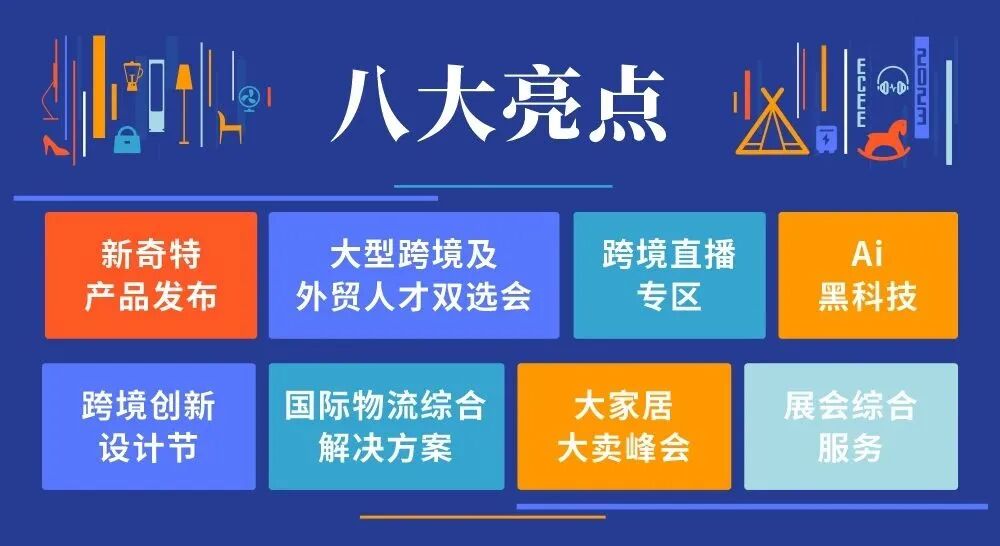 ECEE 2023

八大亮点

新奇特
产品发布

大型跨境及
外贸人才双选会

跨境直播
专区

Ai
黑科技

跨境创新
设计节

国际物流综合
解决方案

大家居
大卖峰会

展会综合
服务